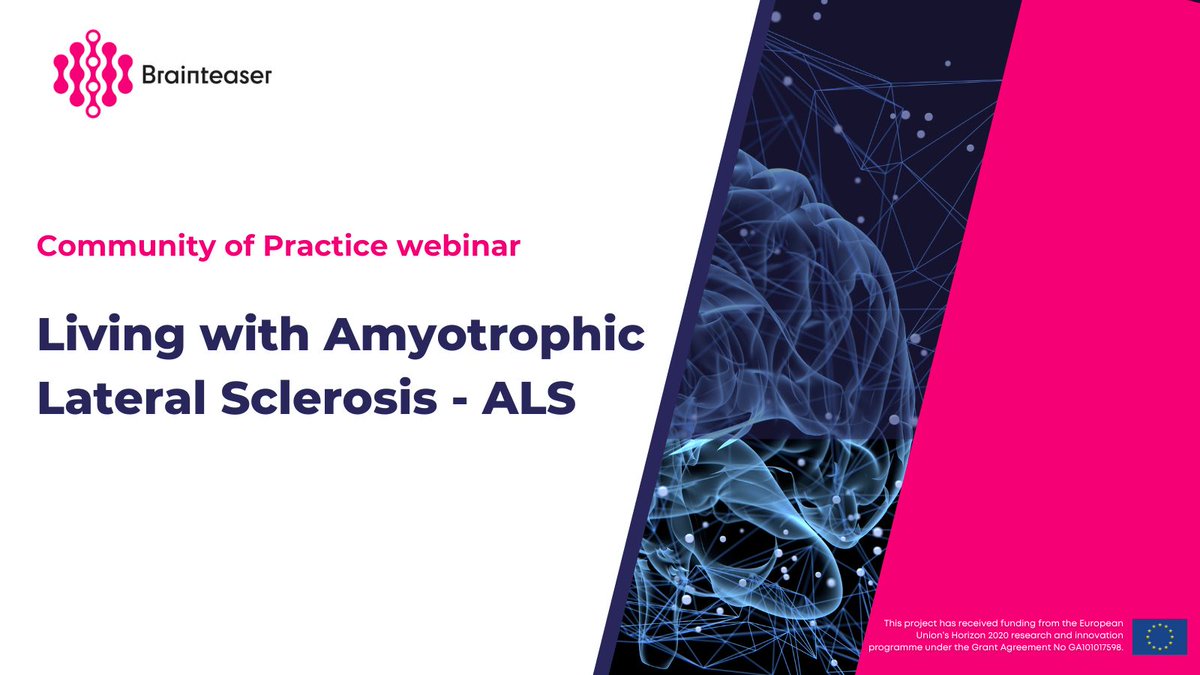 Brainteaser

Community of Practice webinar

Living with Amyotrophic Lateral Sclerosis - ALS

This project has received funding from the European Union's Horizon 2020 research and innovation programme under the Grant Agreement No GA101017598.